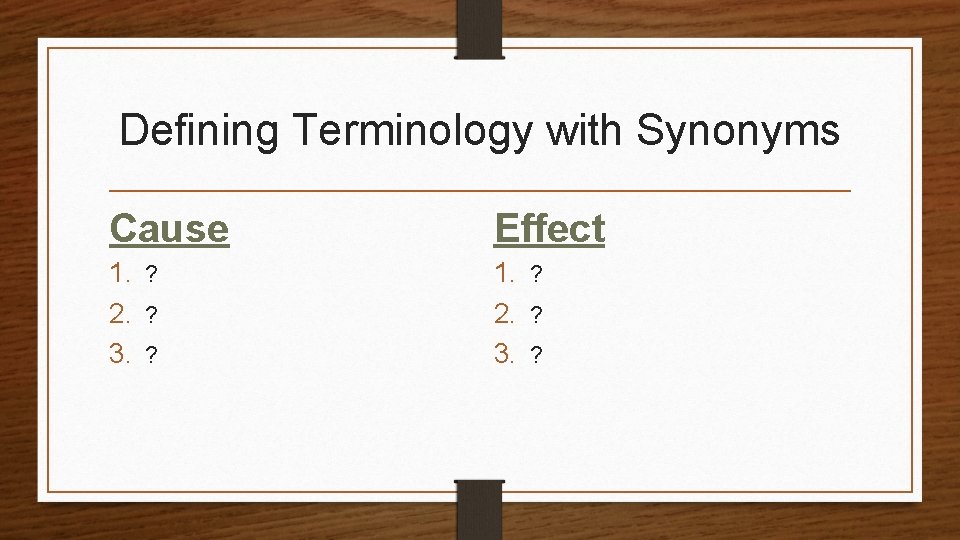 Defining Terminology with Synonyms

Cause

1. ?
2. ?
3. ?

Effect

1. ?
2. ?
3. ?